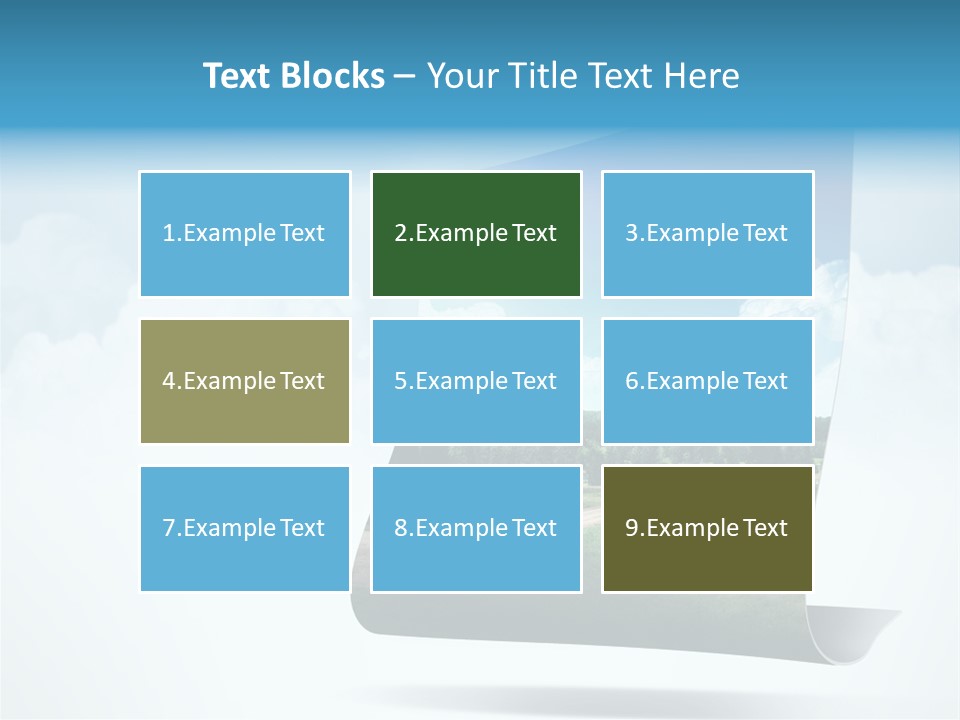 Text Blocks – Your Title Text Here

1.Example Text

2.Example Text

3.Example Text

4.Example Text

5.Example Text

6.Example Text

7.Example Text

8.Example Text

9.Example Text